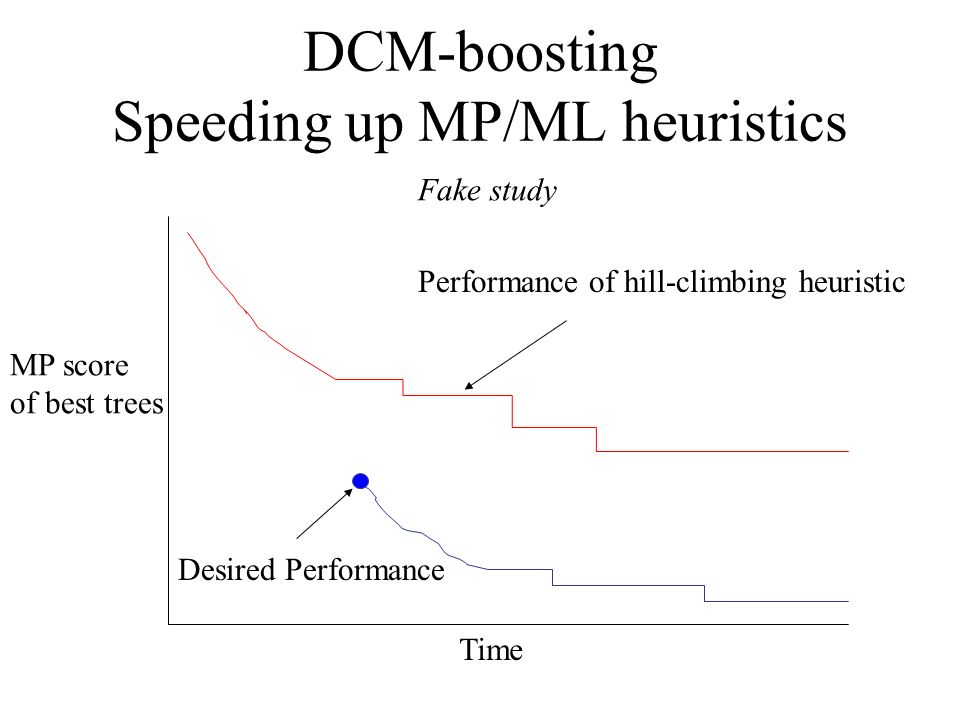 DCM-boosting
Speeding up MP/ML heuristics

Fake study

Performance of hill-climbing heuristic

MP score
of best trees

Desired Performance

Time